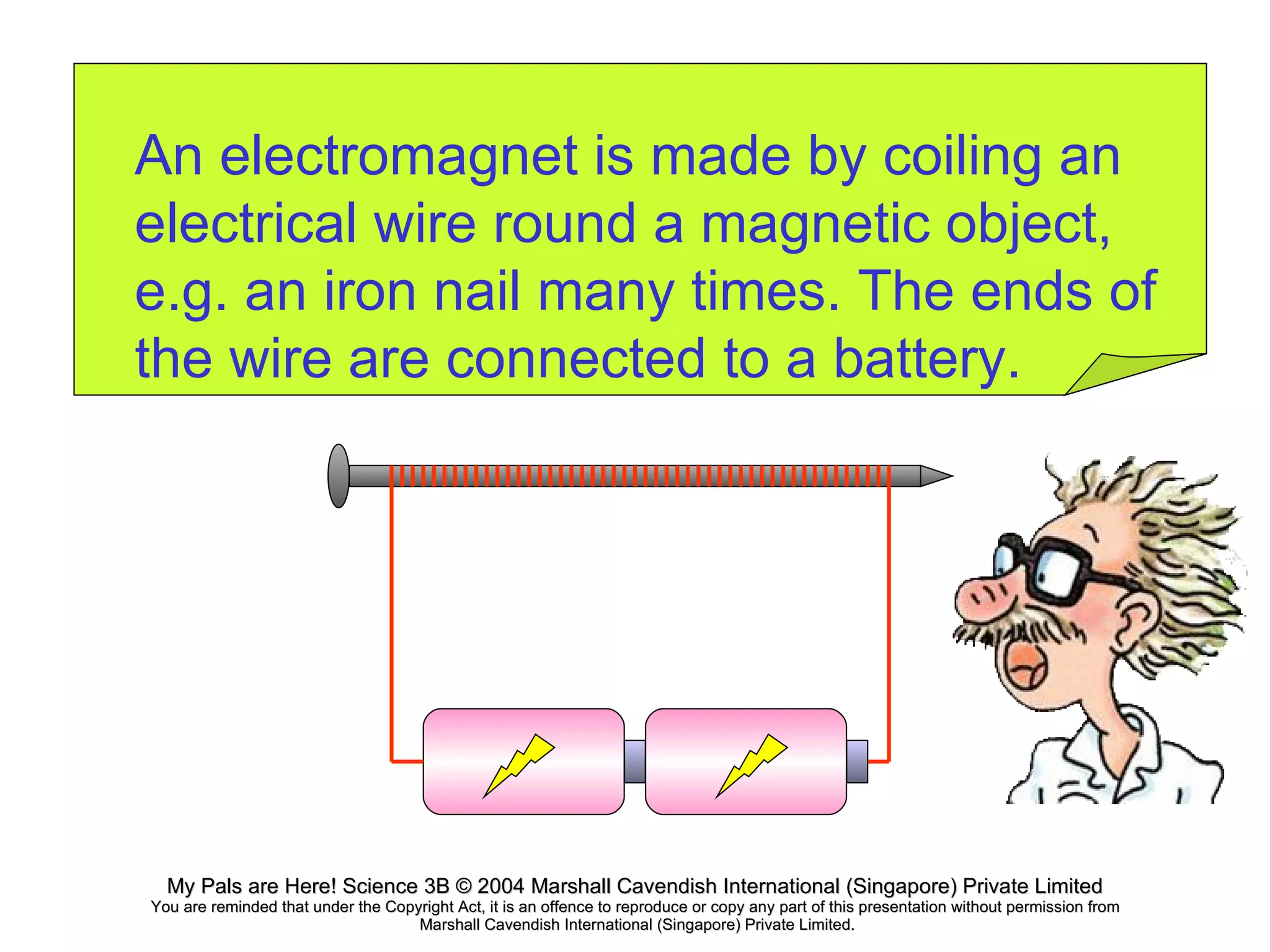 An electromagnet is made by coiling an electrical wire round a magnetic object, e.g. an iron nail many times. The ends of the wire are connected to a battery.

My Pals are Here! Science 3B © 2004 Marshall Cavendish International (Singapore) Private Limited
You are reminded that under the Copyright Act, it is an offence to reproduce or copy any part of this presentation without permission from Marshall Cavendish International (Singapore) Private Limited.